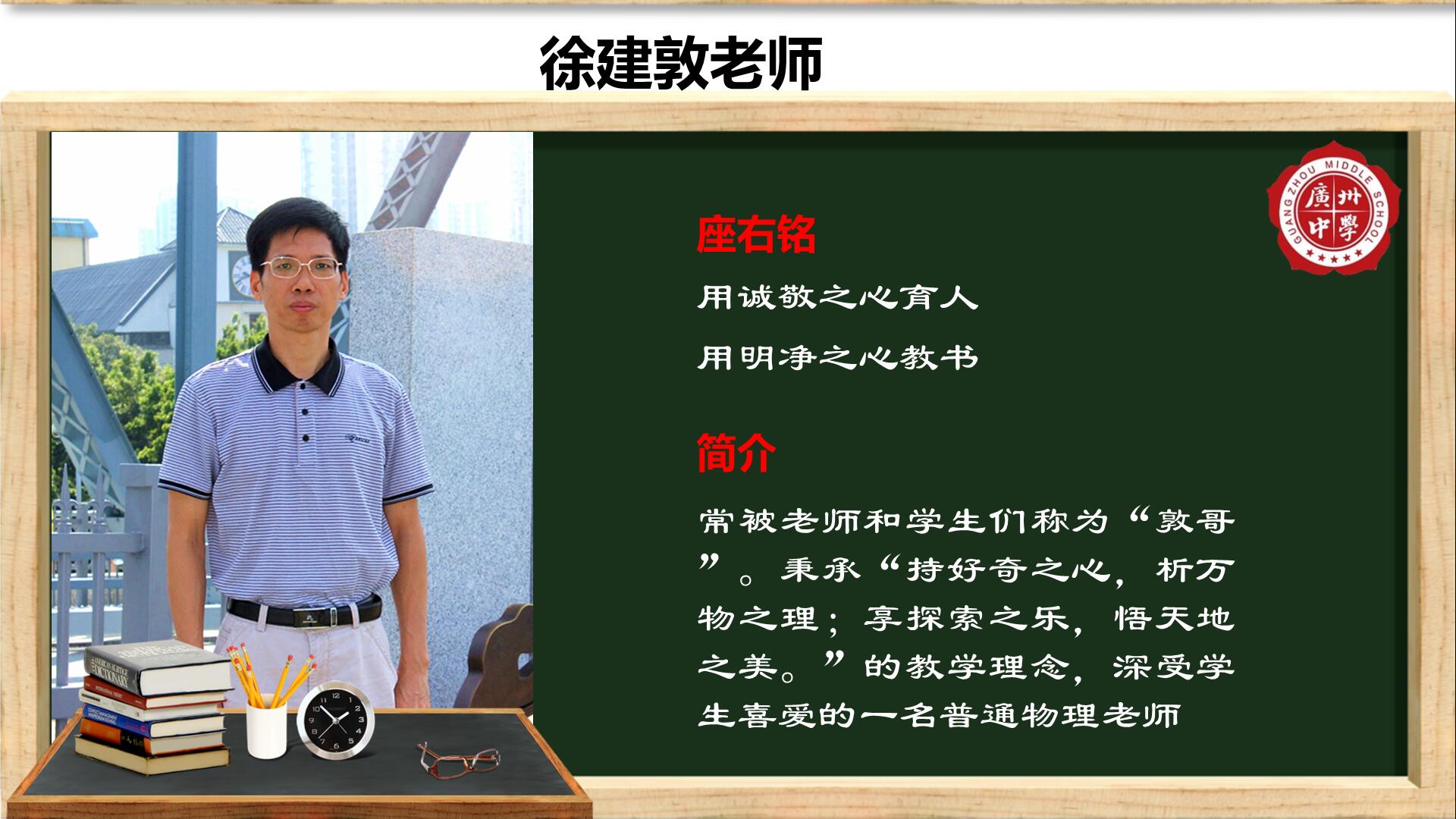 徐建敦老师

GUANGZHOU MIDDLE SCHOOL
廣州中學

座右铭

用诚敬之心育人

用明净之心教书

简介

常被老师和学生们称为“敦哥”。秉承“持好奇之心，析万物之理；享探索之乐，悟天地之美。”的教学理念，深受学生喜爱的一名普通物理老师

AMERICAN HERITAGE DICTIONARY